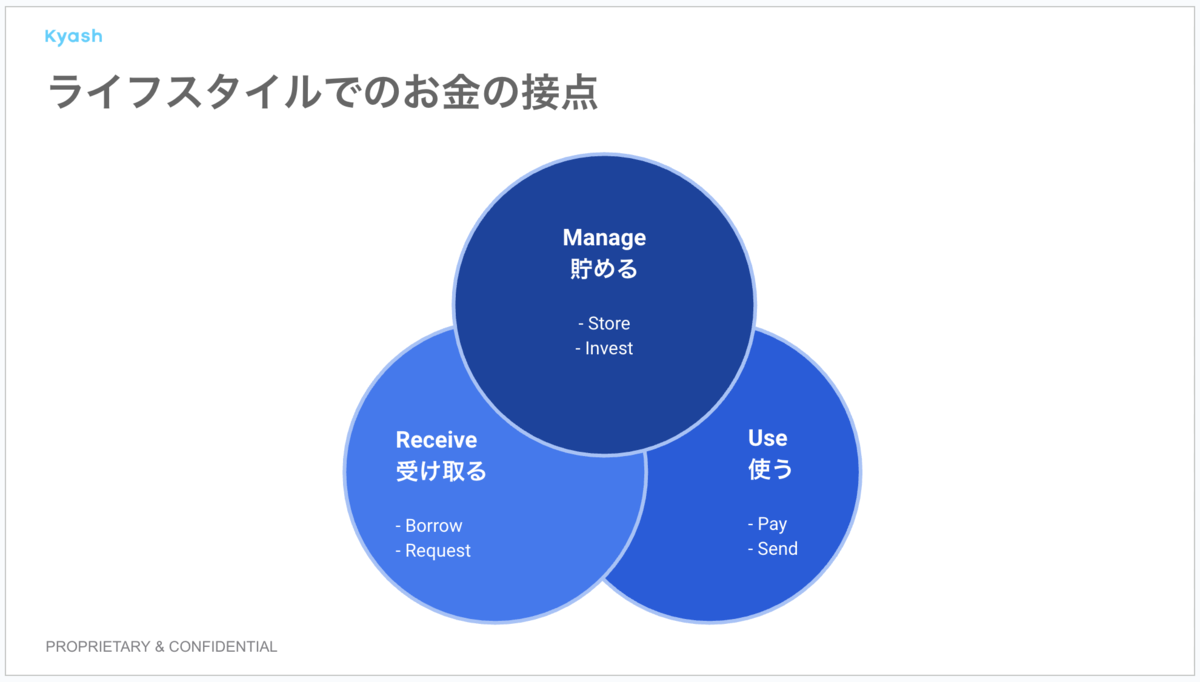 Kyash

ライフスタイルでのお金の接点

Manage
貯める

- Store
- Invest

Receive
受け取る

- Borrow
- Request

Use
使う

- Pay
- Send

PROPRIETARY & CONFIDENTIAL